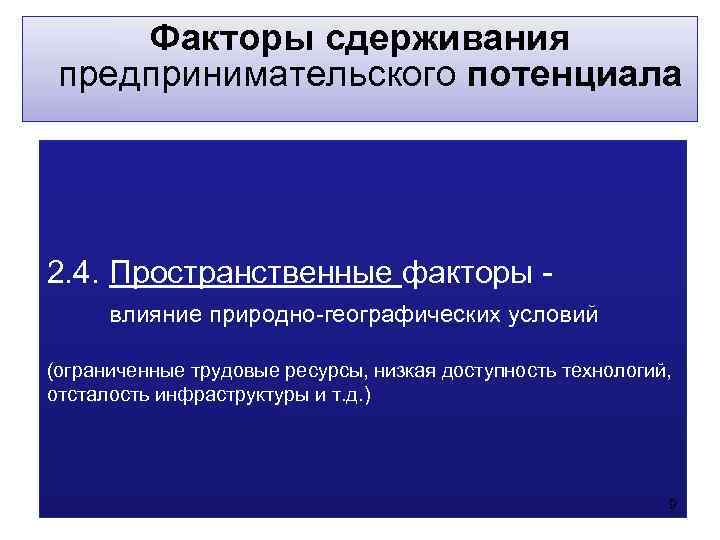 Факторы сдерживания предпринимательского потенциала

2.4. Пространственные факторы -

влияние природно-географических условий

(ограниченные трудовые ресурсы, низкая доступность технологий, отсталость инфраструктуры и т.д.)

9